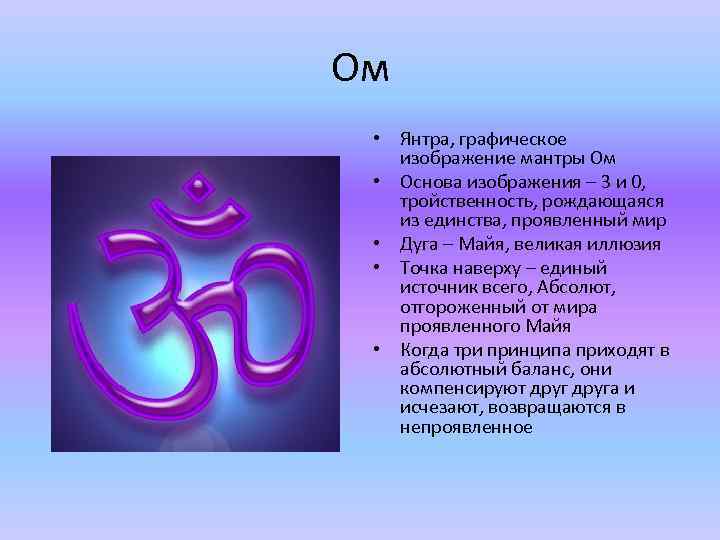 Ом

• Янтра, графическое изображение мантры Ом
• Основа изображения – 3 и 0, тройственность, рождающаяся из единства, проявленный мир
• Дуга – Майя, великая иллюзия
• Точка наверху – единый источник всего, Абсолют, отгороженный от мира проявленного Майя
• Когда три принципа приходят в абсолютный баланс, они компенсируют друг друга и исчезают, возвращаются в непроявленное